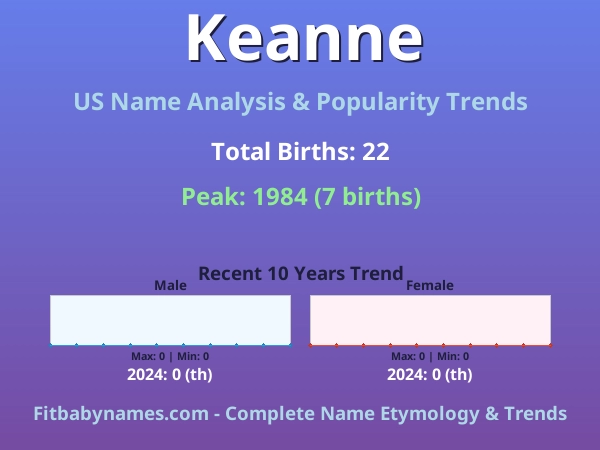 Keanne

US Name Analysis & Popularity Trends

Total Births: 22

Peak: 1984 (7 births)

Recent 10 Years Trend

Male

Max: 0 | Min: 0

2024: 0 (th)

Female

Max: 0 | Min: 0

2024: 0 (th)

Fitbabynames.com - Complete Name Etymology & Trends